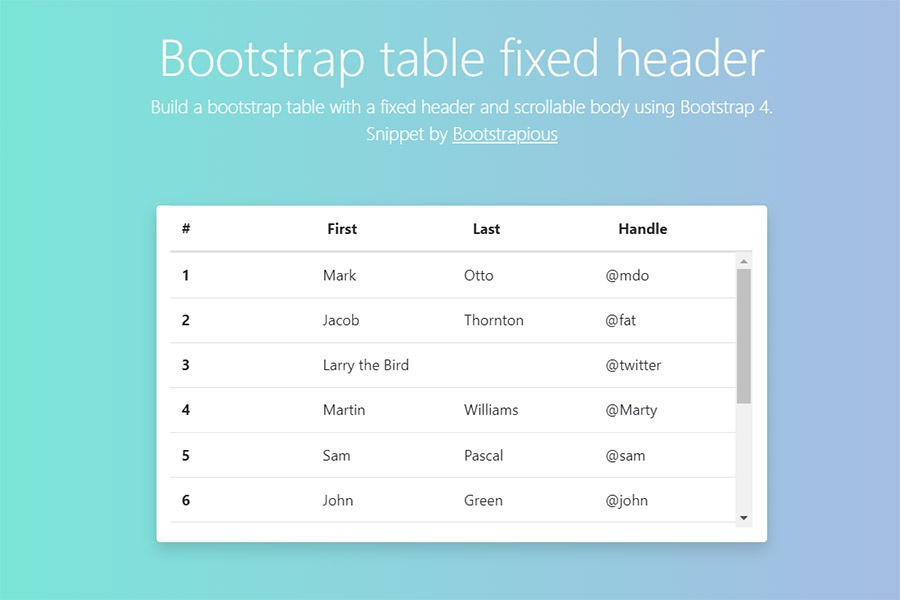 Bootstrap table fixed header

Build a bootstrap table with a fixed header and scrollable body using Bootstrap 4.
Snippet by Bootstrapious

| # | First | Last | Handle |
|---|---|---|---|
| 1 | Mark | Otto | @mdo |
| 2 | Jacob | Thornton | @fat |
| 3 | Larry the Bird | | @twitter |
| 4 | Martin | Williams | @Marty |
| 5 | Sam | Pascal | @sam |
| 6 | John | Green | @john |